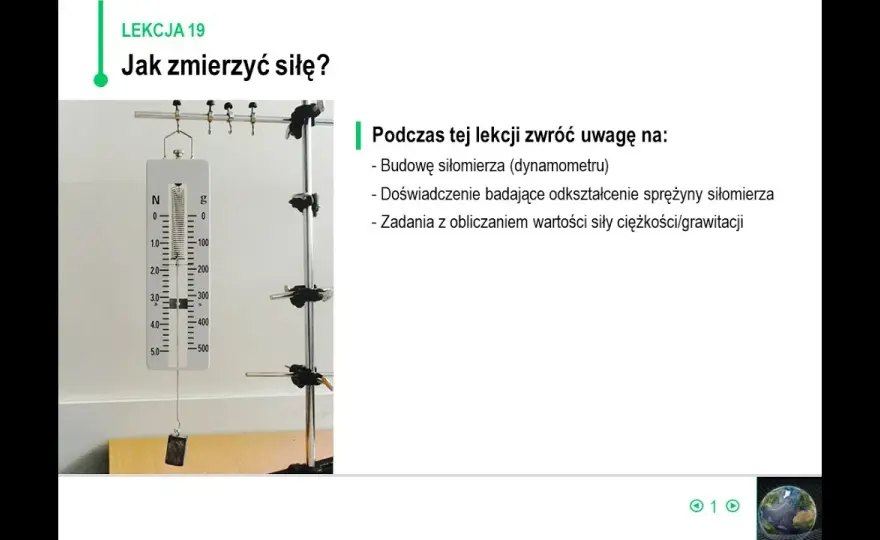 LEKCJA 19
Jak zmierzyć siłę?

N g
0 0
1.0 100
2.0 200
3.0 300
4.0 400
5.0 500

Podczas tej lekcji zwróć uwagę na:
- Budowę siłomierza (dynamometru)
- Doświadczenie badające odkształcenie sprężyny siłomierza
- Zadania z obliczaniem wartości siły ciężkości/grawitacji

1